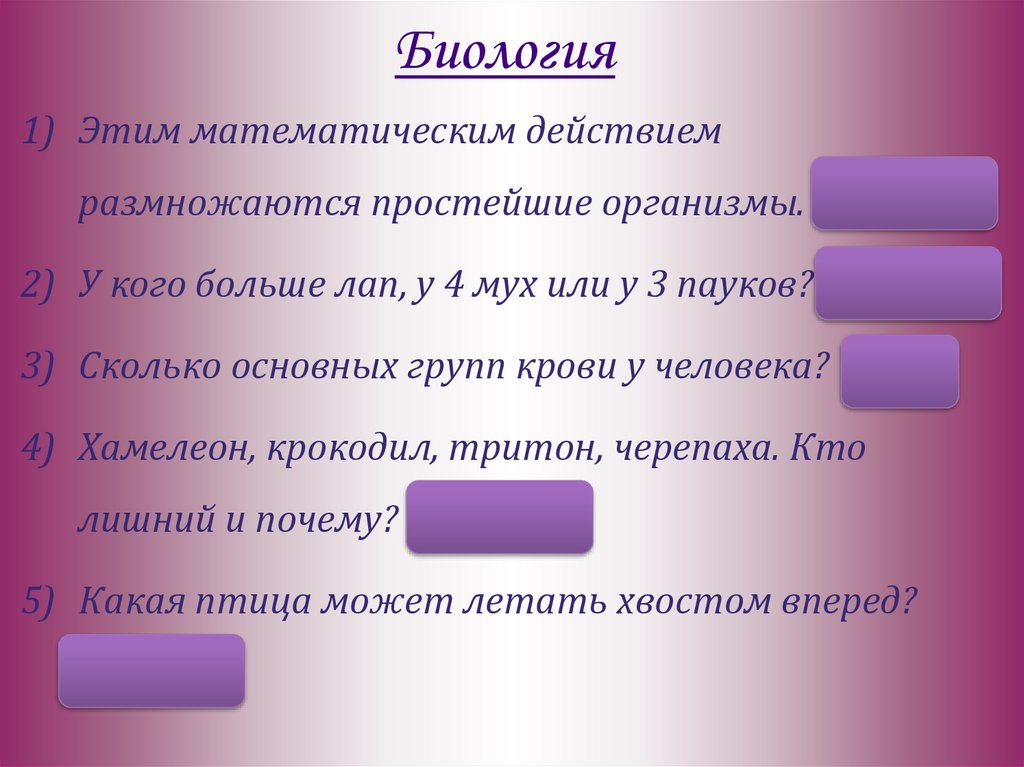 Биология

1) Этим математическим действием размножаются простейшие организмы.

2) У кого больше лап, у 4 мух или у 3 пауков?

3) Сколько основных групп крови у человека?

4) Хамелеон, крокодил, тритон, черепаха. Кто лишний и почему?

5) Какая птица может летать хвостом вперед?